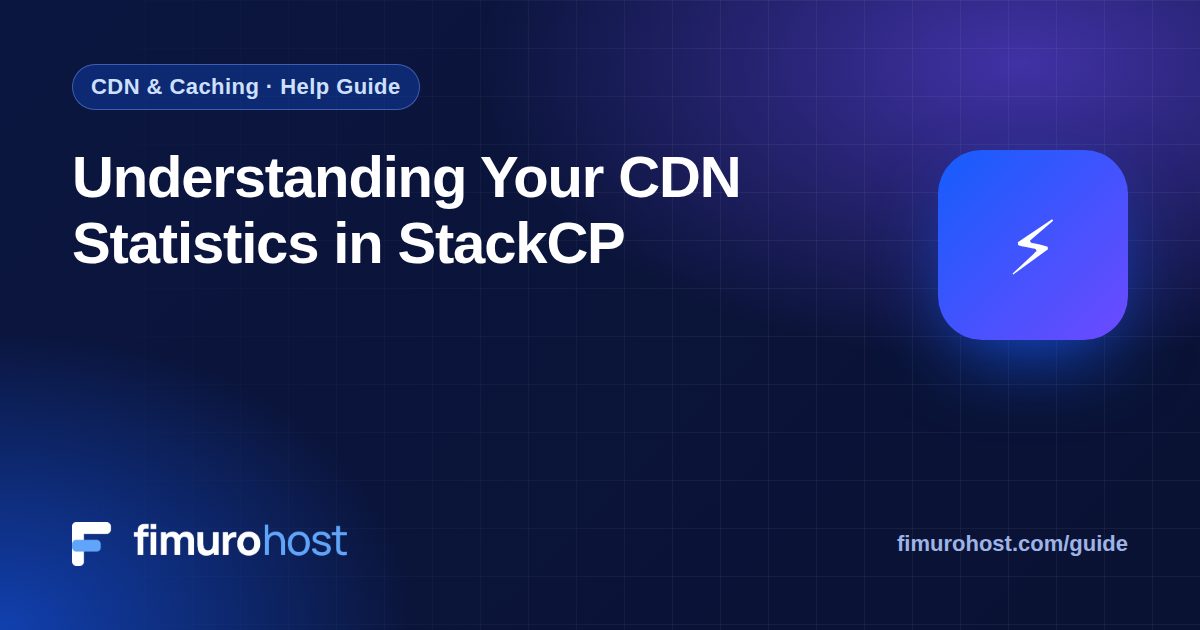 CDN & Caching · Help Guide

Understanding Your CDN Statistics in StackCP

fimurohost

fimurohost.com/guide